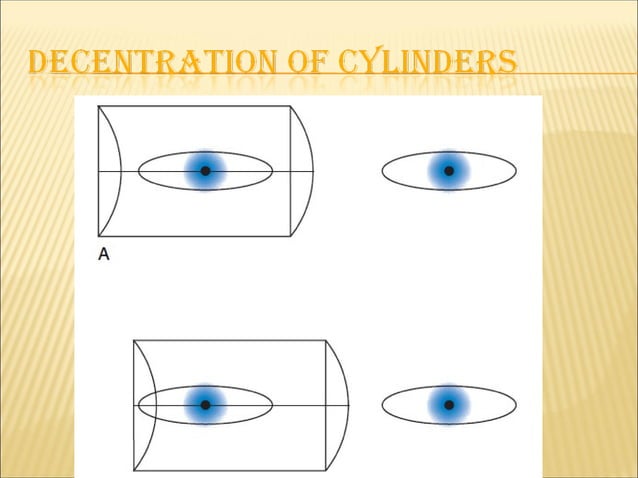 DECENTRATION OF CYLINDERS

A